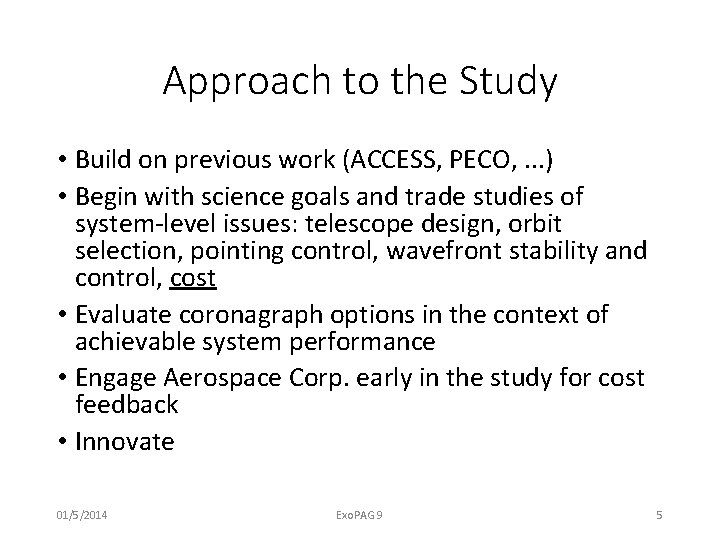 Approach to the Study

• Build on previous work (ACCESS, PECO, ...)

• Begin with science goals and trade studies of system-level issues: telescope design, orbit selection, pointing control, wavefront stability and control, cost

• Evaluate coronagraph options in the context of achievable system performance

• Engage Aerospace Corp. early in the study for cost feedback

• Innovate

01/5/2014

ExoPAG 9

5